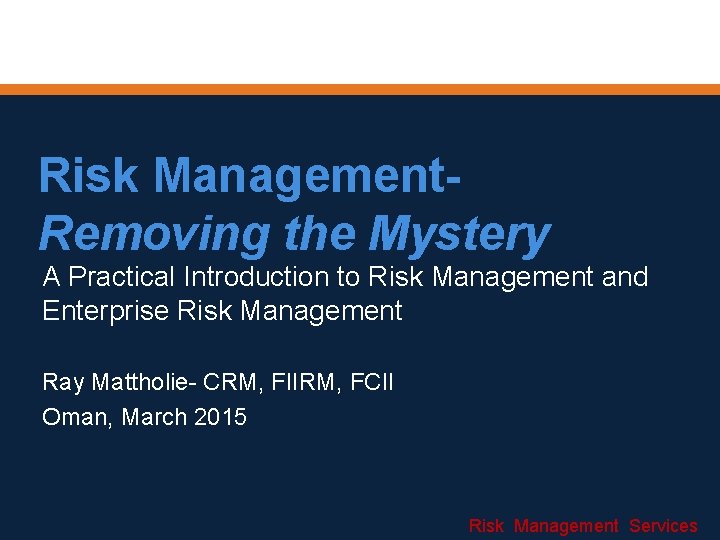 Risk Management-
Removing the Mystery

A Practical Introduction to Risk Management and Enterprise Risk Management

Ray Mattholie- CRM, FIIRM, FCII

Oman, March 2015

Risk Management Services